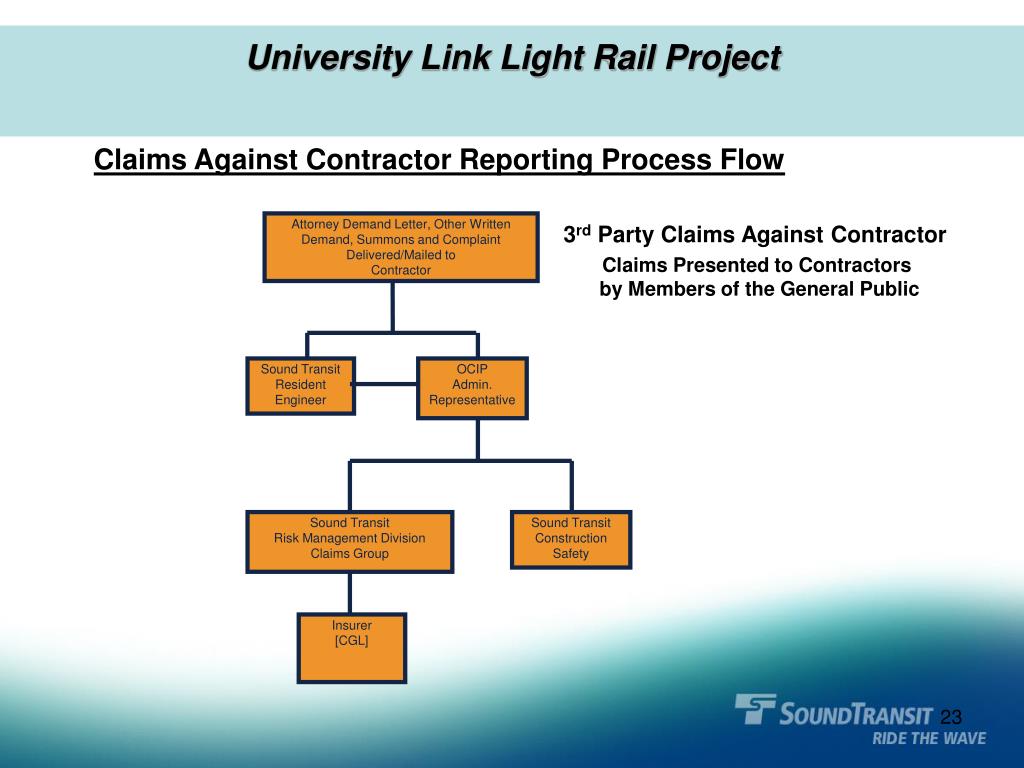 University Link Light Rail Project

Claims Against Contractor Reporting Process Flow

Attorney Demand Letter, Other Written Demand, Summons and Complaint Delivered/Mailed to Contractor

3$^{rd}$ Party Claims Against Contractor

Claims Presented to Contractors by Members of the General Public

Sound Transit Resident Engineer

OCIP Admin. Representative

Sound Transit Risk Management Division Claims Group

Sound Transit Construction Safety

Insurer [CGL]

SOUNDTRANSIT
RIDE THE WAVE

23